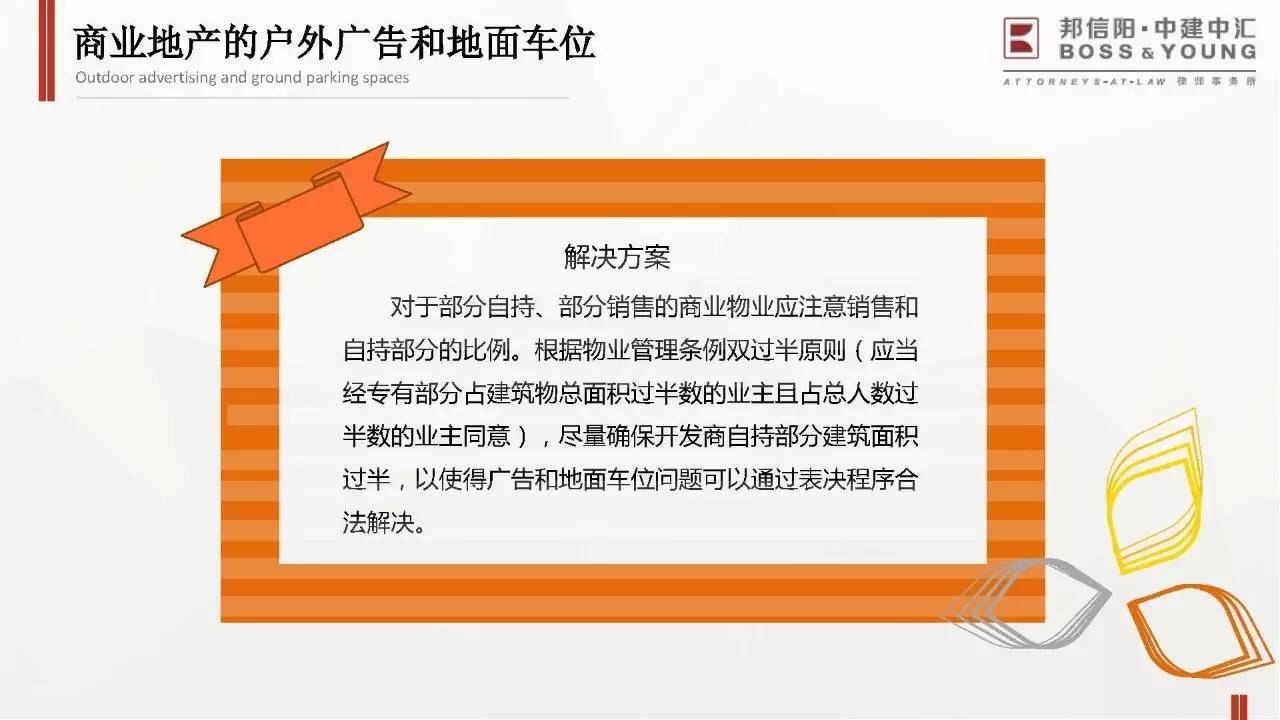 商业地产的户外广告和地面车位
Outdoor advertising and ground parking spaces

邦信阳·中建中汇
BOSS & YOUNG
ATTORNEYS-AT-LAW 律师事务所

解决方案

对于部分自持、部分销售的商业物业应注意销售和自持部分的比例。根据物业管理条例双过半原则（应当经专有部分占建筑物总面积过半数的业主且占总人数过半数的业主同意），尽量确保开发商自持部分建筑面积过半，以使得广告和地面车位问题可以通过表决程序合法解决。